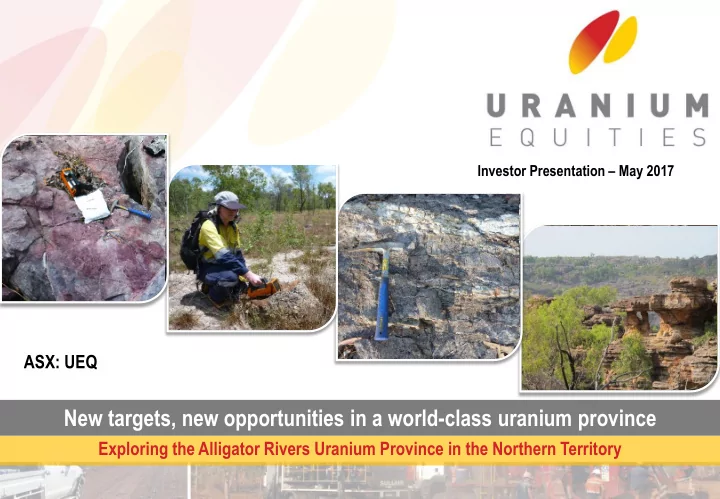 URANIUM
EQUITIES

Investor Presentation – May 2017

ASX: UEQ

New targets, new opportunities in a world-class uranium province

Exploring the Alligator Rivers Uranium Province in the Northern Territory